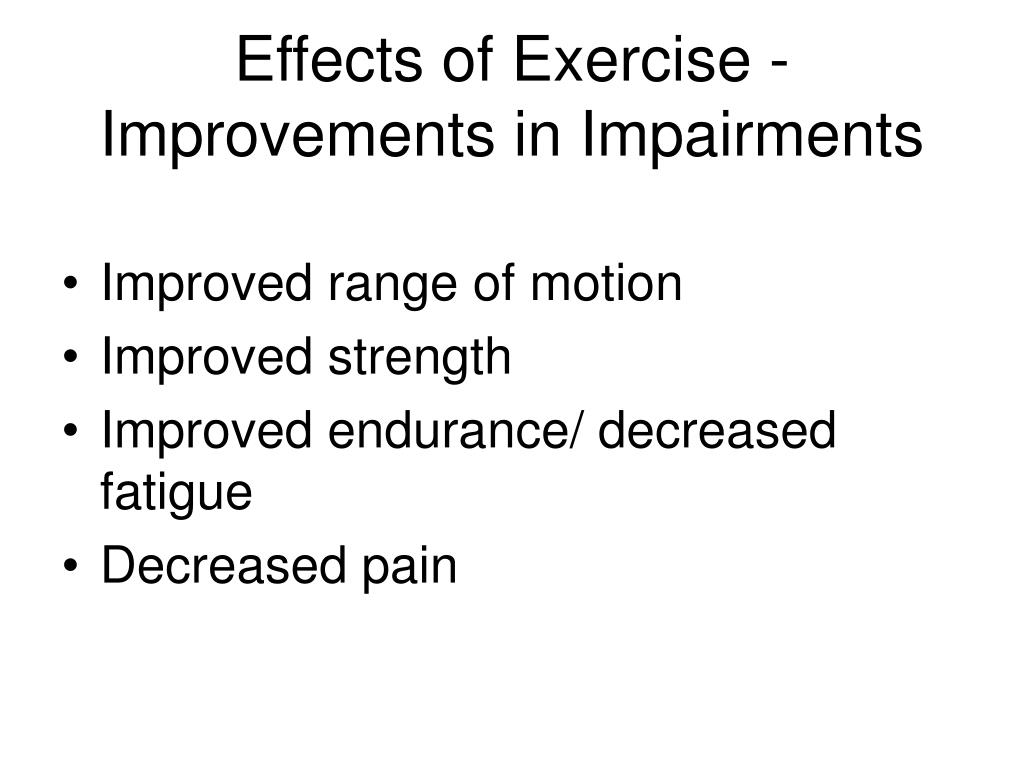 Effects of Exercise - Improvements in Impairments

• Improved range of motion
• Improved strength
• Improved endurance/ decreased fatigue
• Decreased pain